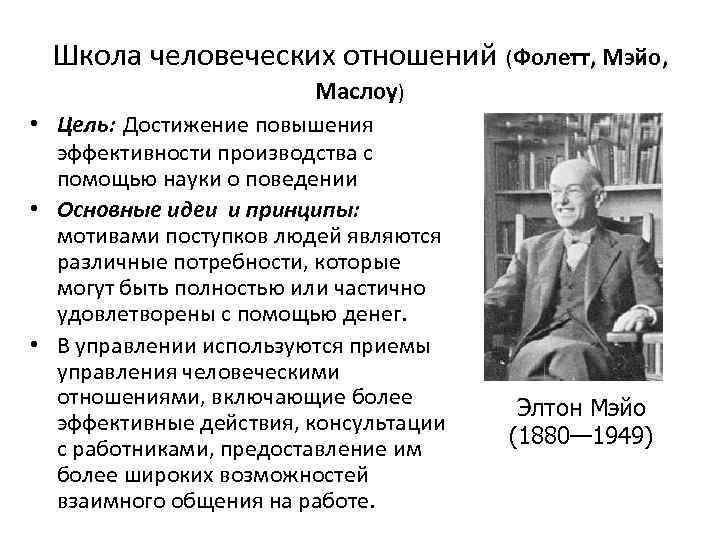 Школа человеческих отношений (Фолетт, Мэйо, Маслоу)

• Цель: Достижение повышения эффективности производства с помощью науки о поведении
• Основные идеи и принципы: мотивами поступков людей являются различные потребности, которые могут быть полностью или частично удовлетворены с помощью денег.
• В управлении используются приемы управления человеческими отношениями, включающие более эффективные действия, консультации с работниками, предоставление им более широких возможностей взаимного общения на работе.

Элтон Мэйо
(1880—1949)